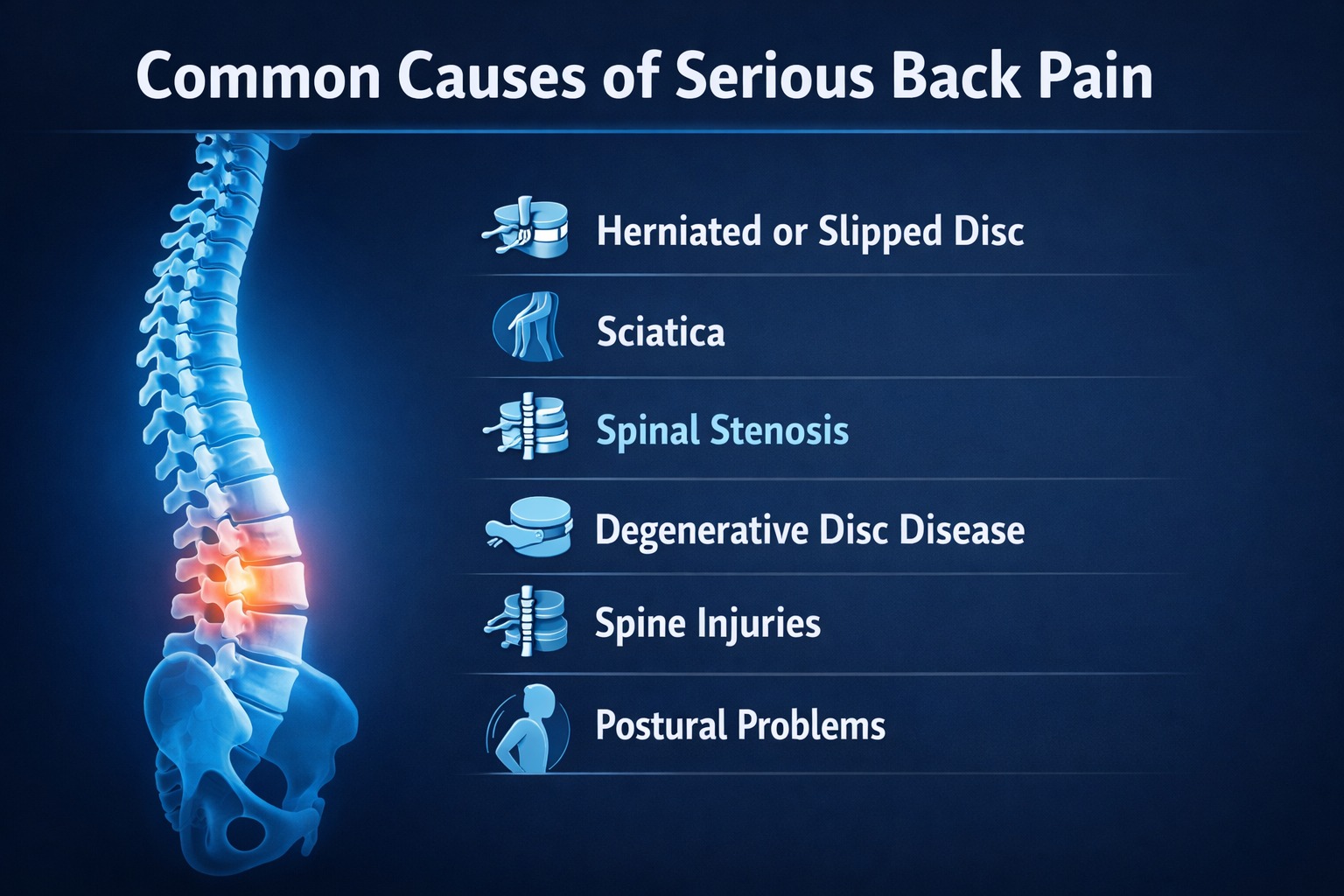 Common Causes of Serious Back Pain

Herniated or Slipped Disc

Sciatica

Spinal Stenosis

Degenerative Disc Disease

Spine Injuries

Postural Problems